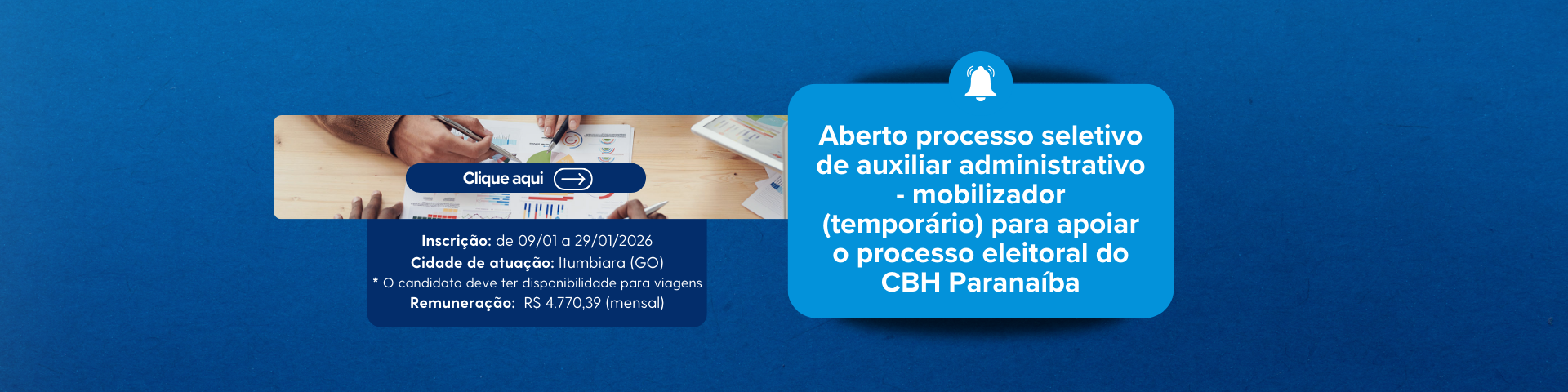 Clique aqui

Inscrição: de 09/01 a 29/01/2026
Cidade de atuação: Itumbiara (GO)
* O candidato deve ter disponibilidade para viagens
Remuneração: R$ 4.770,39 (mensal)

Aberto processo seletivo de auxiliar administrativo - mobilizador (temporário) para apoiar o processo eleitoral do CBH Paranaíba